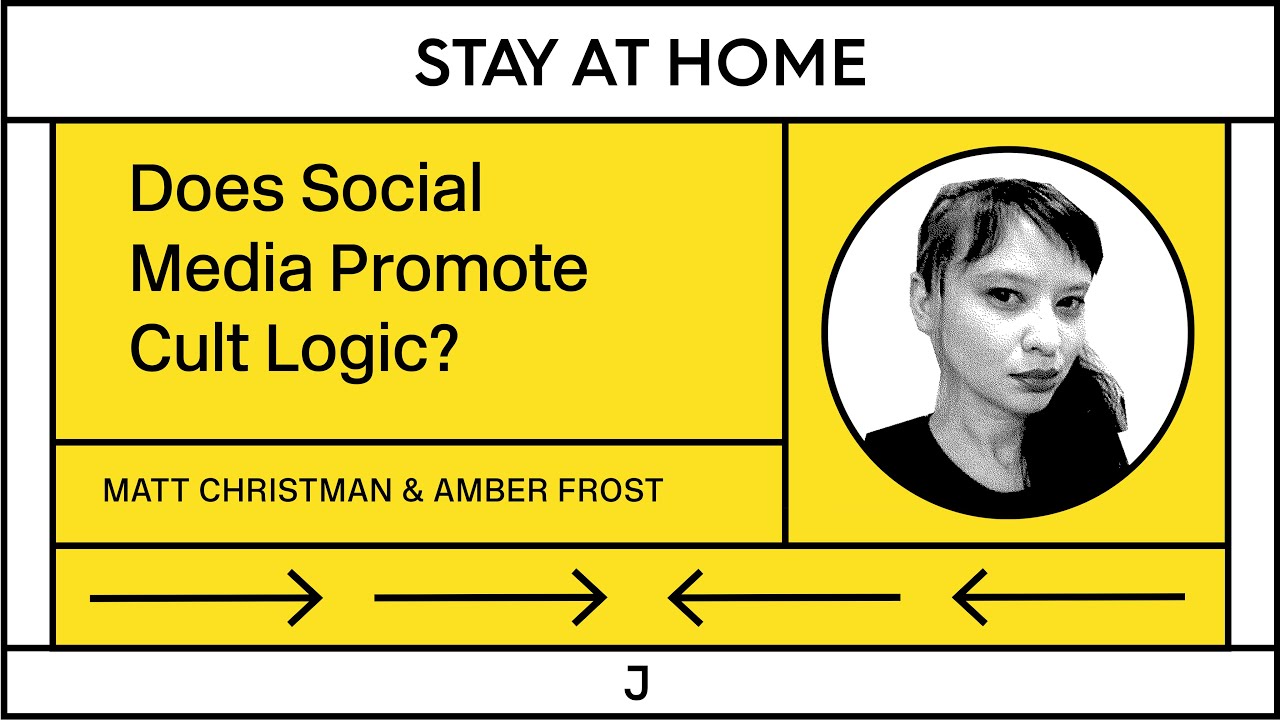 STAY AT HOME

Does Social Media Promote Cult Logic?

MATT CHRISTMAN & AMBER FROST

J